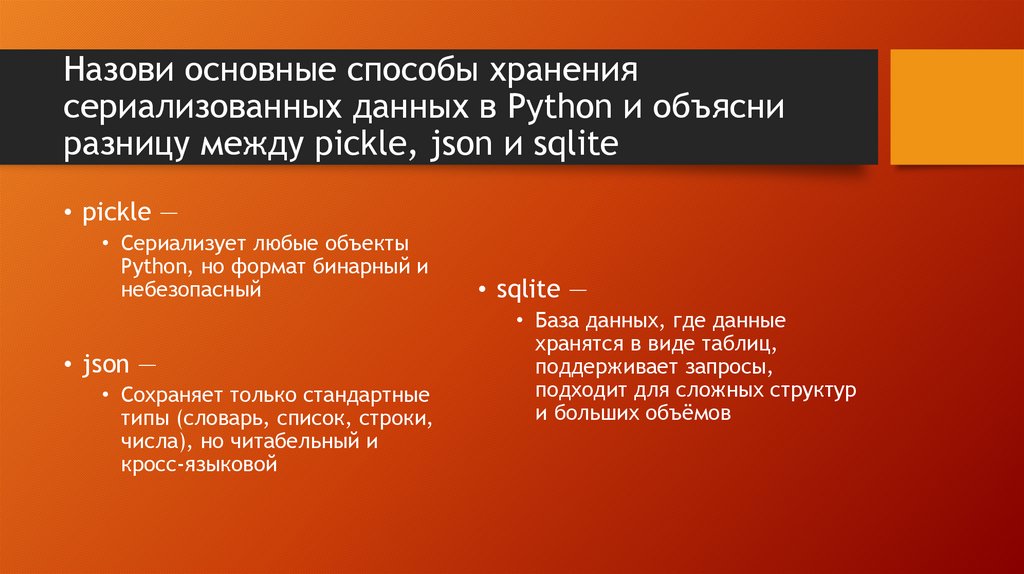 Назови основные способы хранения сериализованных данных в Python и объясни разницу между pickle, json и sqlite

• pickle —
  • Сериализует любые объекты Python, но формат бинарный и небезопасный

• json —
  • Сохраняет только стандартные типы (словарь, список, строки, числа), но читабельный и кросс-языковой

• sqlite —
  • База данных, где данные хранятся в виде таблиц, поддерживает запросы, подходит для сложных структур и больших объёмов